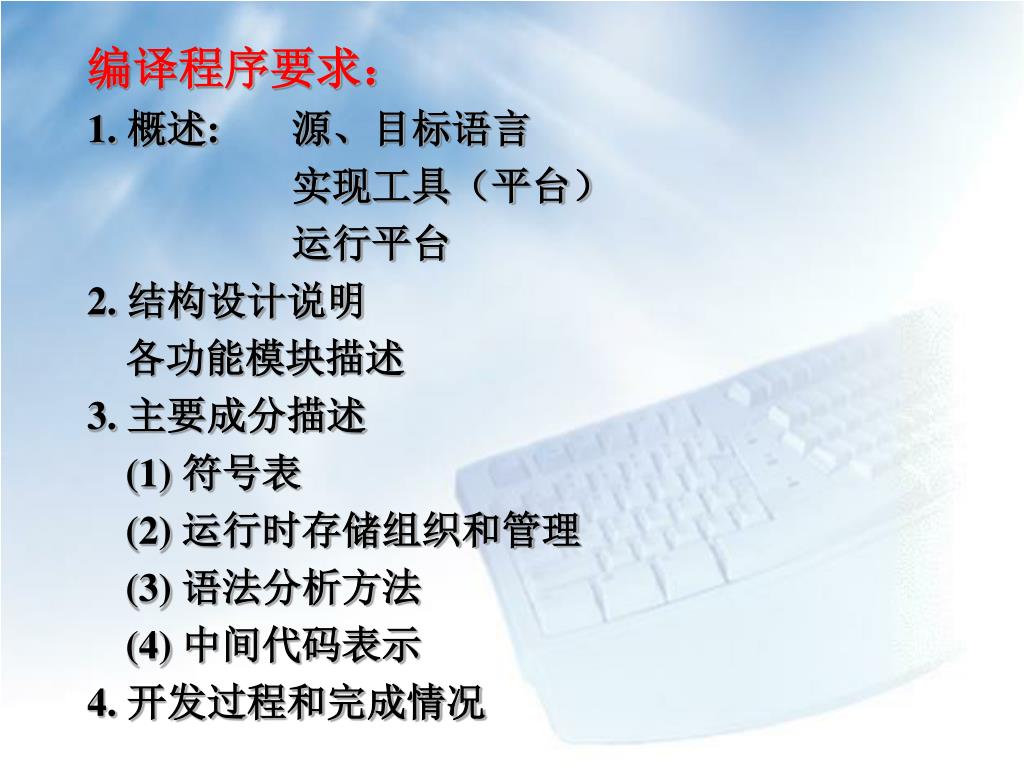 编译程序要求：

1. 概述: 源、目标语言
实现工具（平台）
运行平台

2. 结构设计说明
各功能模块描述

3. 主要成分描述
(1) 符号表
(2) 运行时存储组织和管理
(3) 语法分析方法
(4) 中间代码表示

4. 开发过程和完成情况